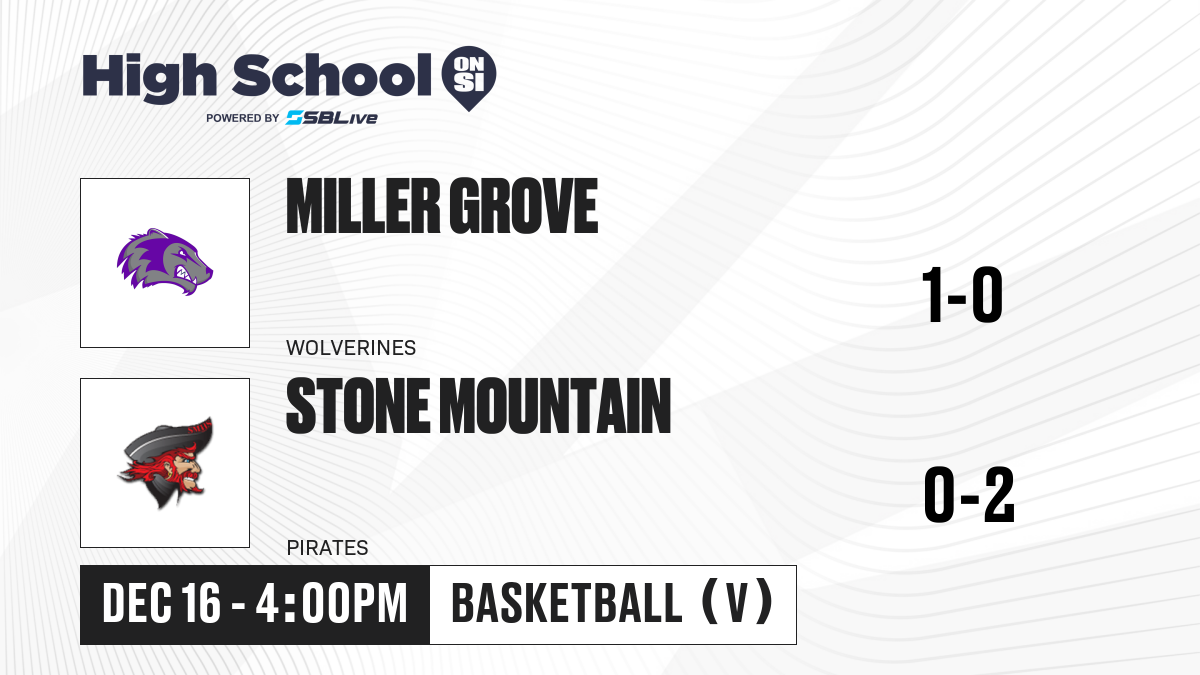 High School ON SI
POWERED BY SBLive

MILLER GROVE
WOLVERINES
1-0

STONE MOUNTAIN
PIRATES
0-2

DEC 16 - 4:00PM
BASKETBALL (V)